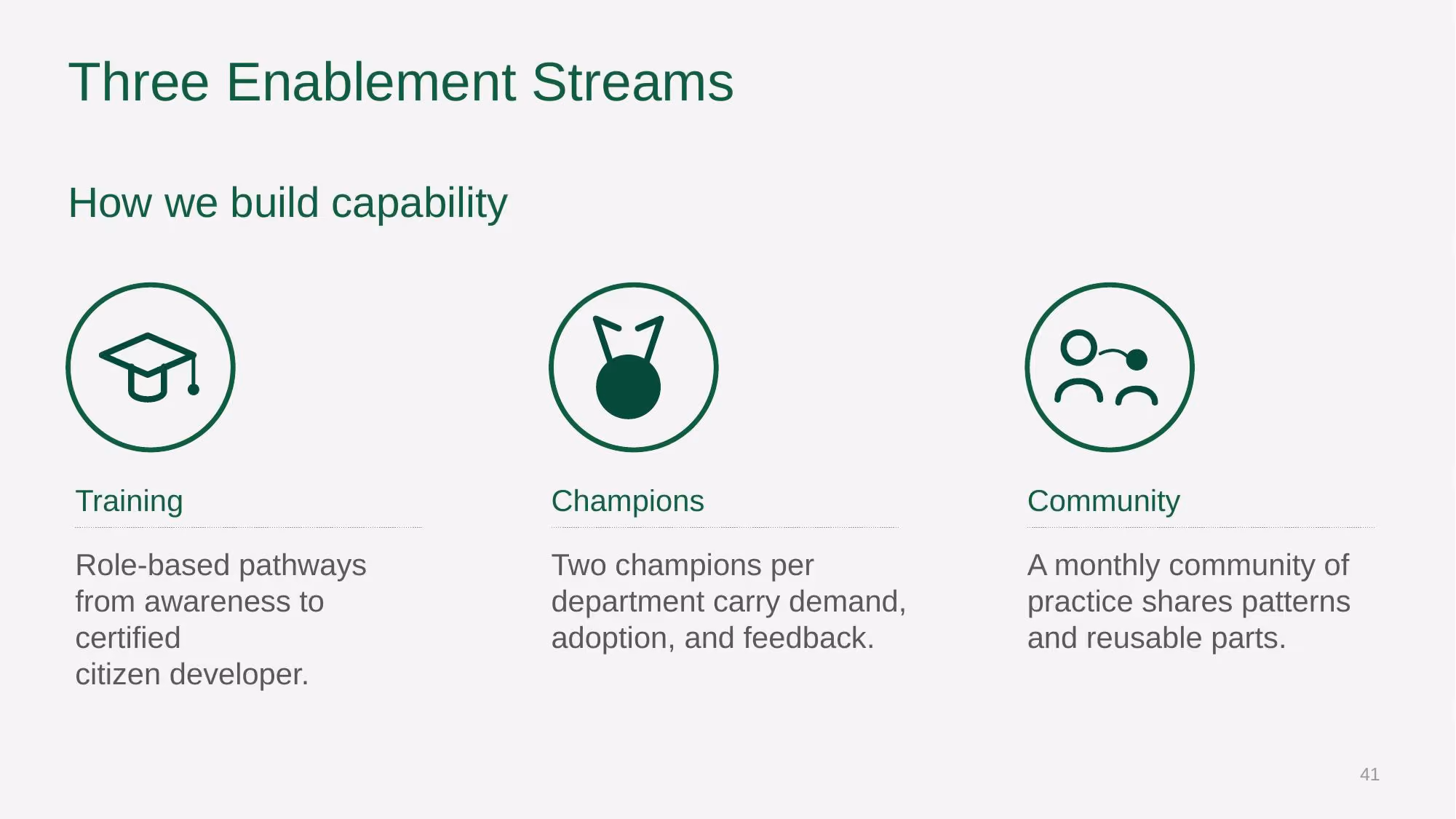 Three Enablement Streams

How we build capability

Training

Role-based pathways from awareness to certified citizen developer.

Champions

Two champions per department carry demand, adoption, and feedback.

Community

A monthly community of practice shares patterns and reusable parts.

41